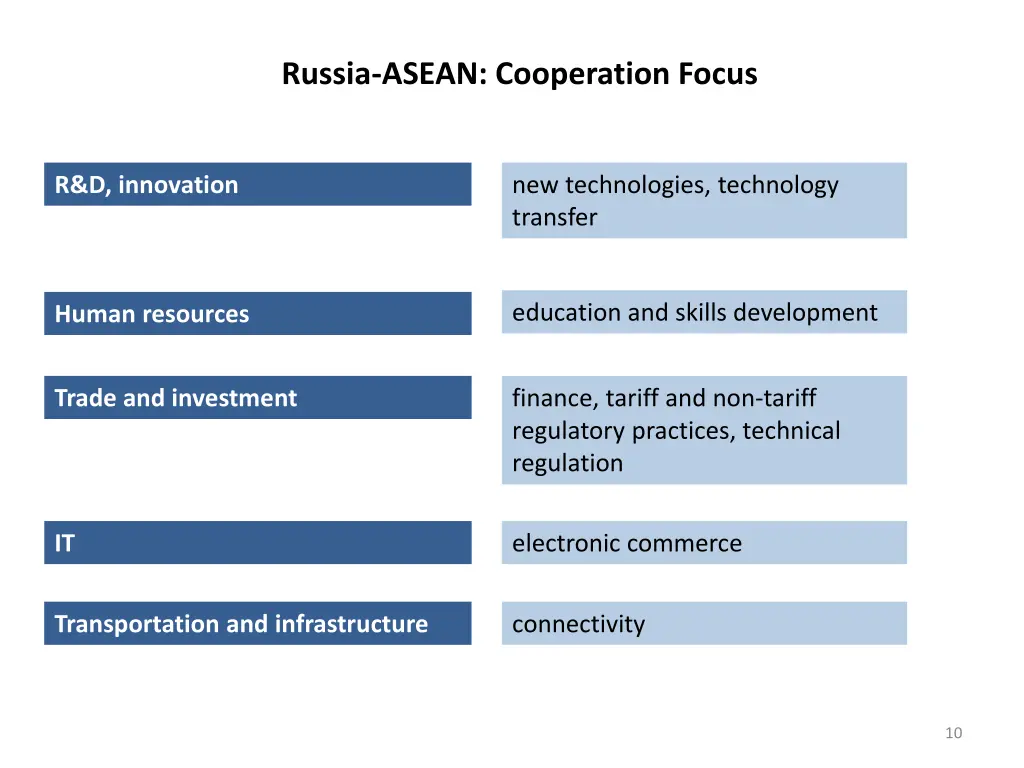 Russia-ASEAN: Cooperation Focus

R&D, innovation

new technologies, technology transfer

Human resources

education and skills development

Trade and investment

finance, tariff and non-tariff regulatory practices, technical regulation

IT

electronic commerce

Transportation and infrastructure

connectivity

10